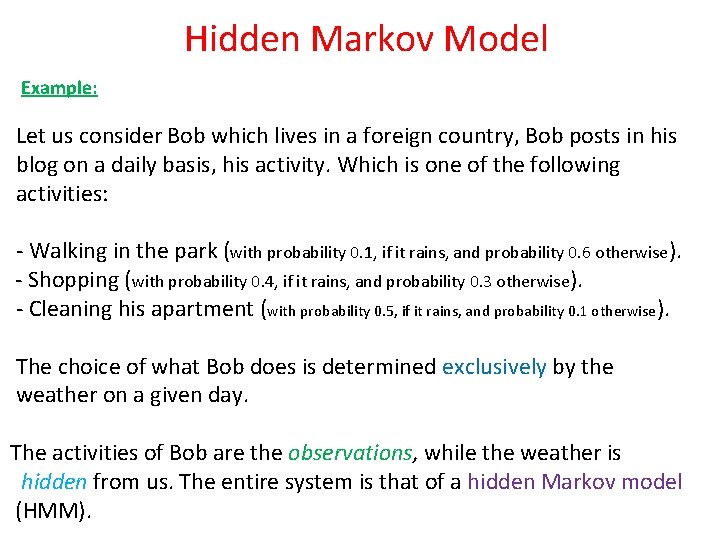 Hidden Markov Model

Example:

Let us consider Bob which lives in a foreign country, Bob posts in his blog on a daily basis, his activity. Which is one of the following activities:

- Walking in the park (with probability 0.1, if it rains, and probability 0.6 otherwise).
- Shopping (with probability 0.4, if it rains, and probability 0.3 otherwise).
- Cleaning his apartment (with probability 0.5, if it rains, and probability 0.1 otherwise).

The choice of what Bob does is determined exclusively by the weather on a given day.

The activities of Bob are the observations, while the weather is hidden from us. The entire system is that of a hidden Markov model (HMM).